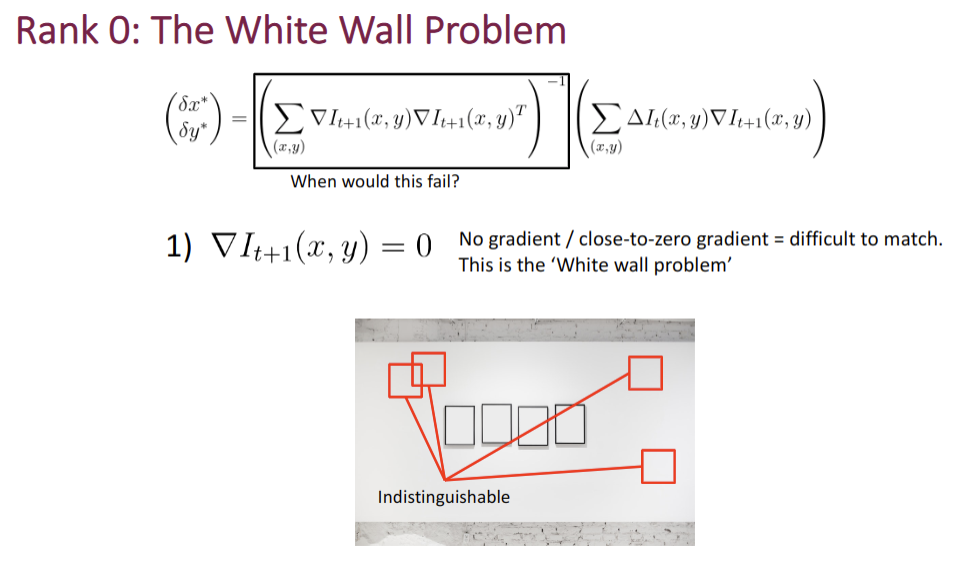 Rank 0: The White Wall Problem

$\begin{pmatrix} \delta x^* \\ \delta y^* \end{pmatrix} = \left( \sum_{(x,y)} \nabla I_{t+1}(x,y) \nabla I_{t+1}(x,y)^T \right)^{-1} \left( \sum_{(x,y)} \Delta I_t(x,y) \nabla I_{t+1}(x,y) \right)$

When would this fail?

1) $\nabla I_{t+1}(x,y) = 0$ No gradient / close-to-zero gradient = difficult to match. This is the 'White wall problem'

Indistinguishable